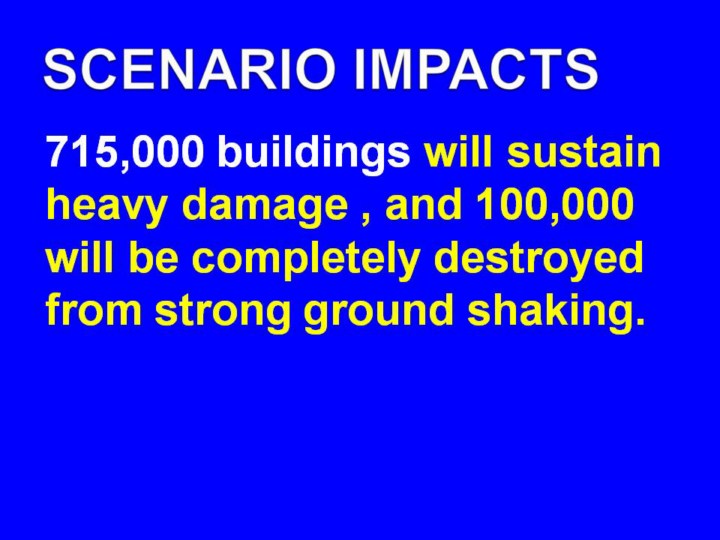 SCENARIO IMPACTS

715,000 buildings will sustain heavy damage , and 100,000 will be completely destroyed from strong ground shaking.